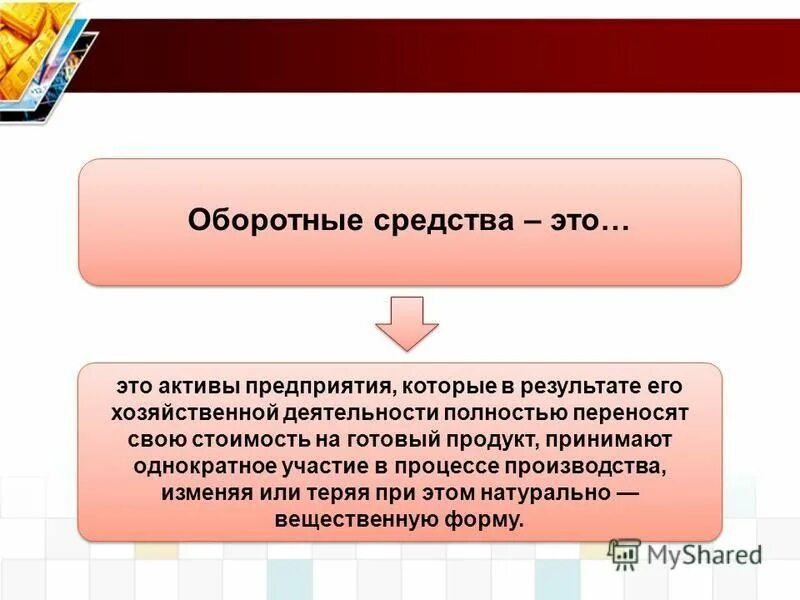 Оборотные средства – это…

это активы предприятия, которые в результате его хозяйственной деятельности полностью переносят свою стоимость на готовый продукт, принимают однократное участие в процессе производства, изменяя или теряя при этом натурально — вещественную форму.

MyShared